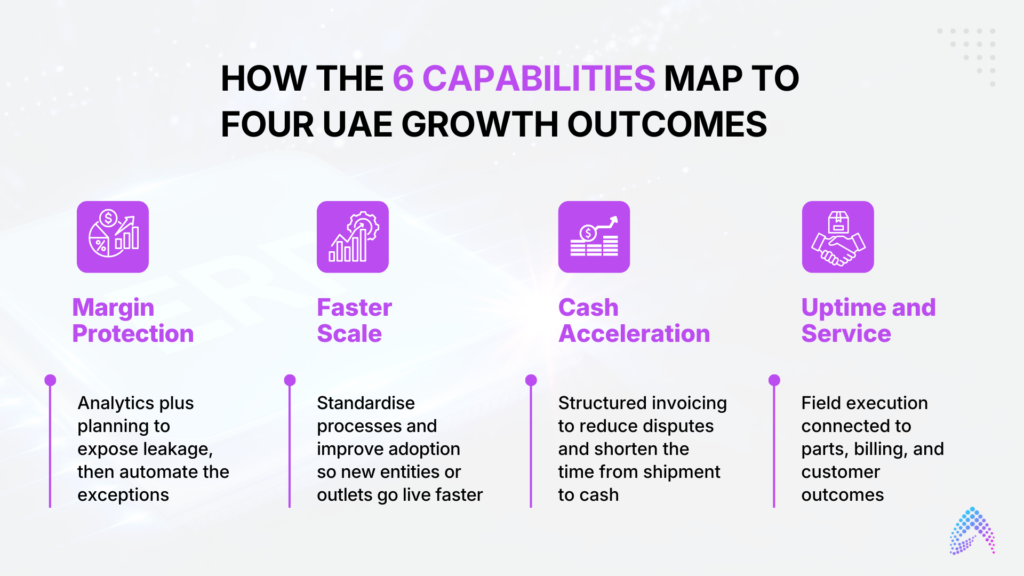 HOW THE 6 CAPABILITIES MAP TO FOUR UAE GROWTH OUTCOMES

Margin Protection

Analytics plus planning to expose leakage, then automate the exceptions

Faster Scale

Standardise processes and improve adoption so new entities or outlets go live faster

Cash Acceleration

Structured invoicing to reduce disputes and shorten the time from shipment to cash

Uptime and Service

Field execution connected to parts, billing, and customer outcomes